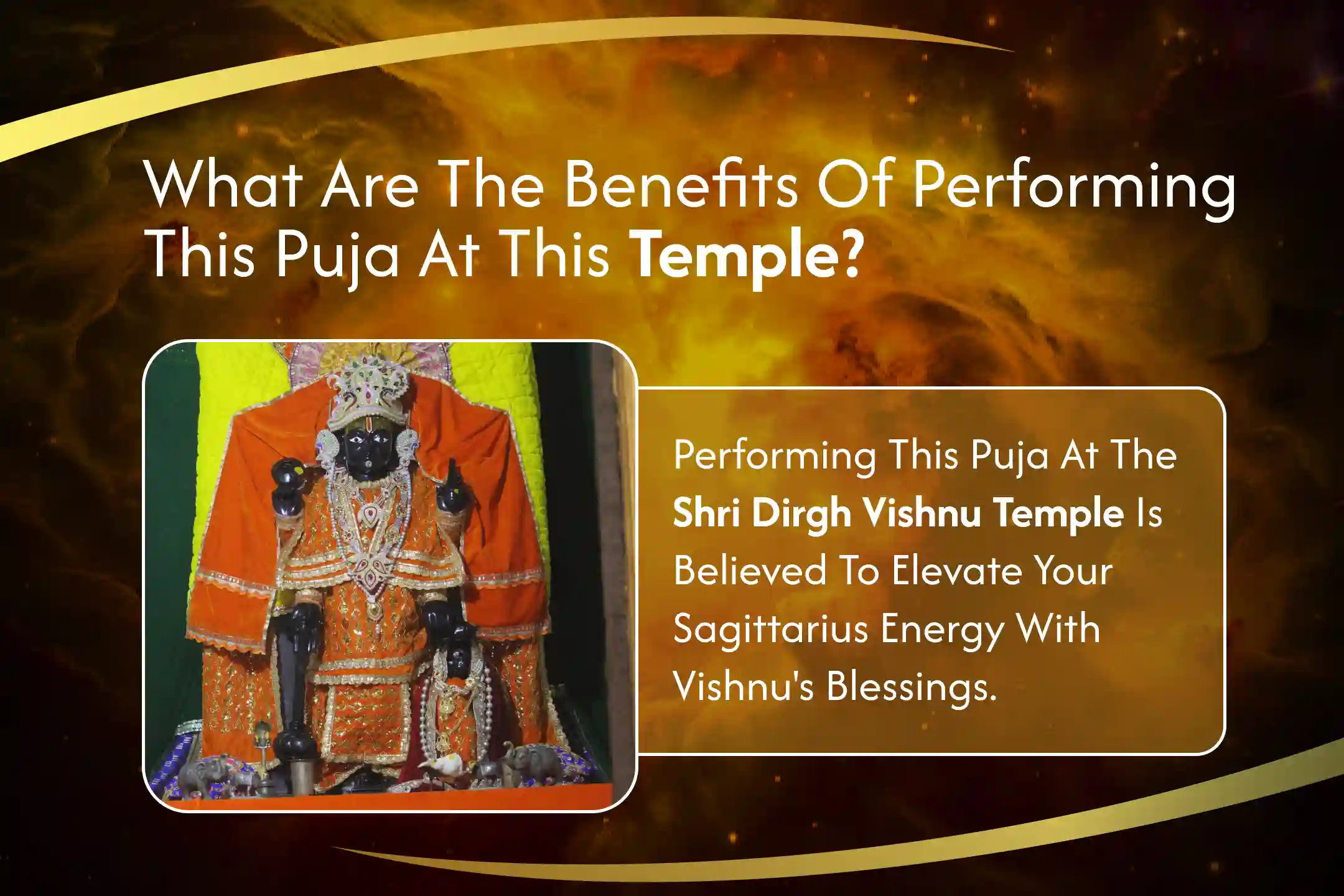 What Are The Benefits Of Performing This Puja At This Temple?

Performing This Puja At The Shri Dirgh Vishnu Temple Is Believed To Elevate Your Sagittarius Energy With Vishnu's Blessings.